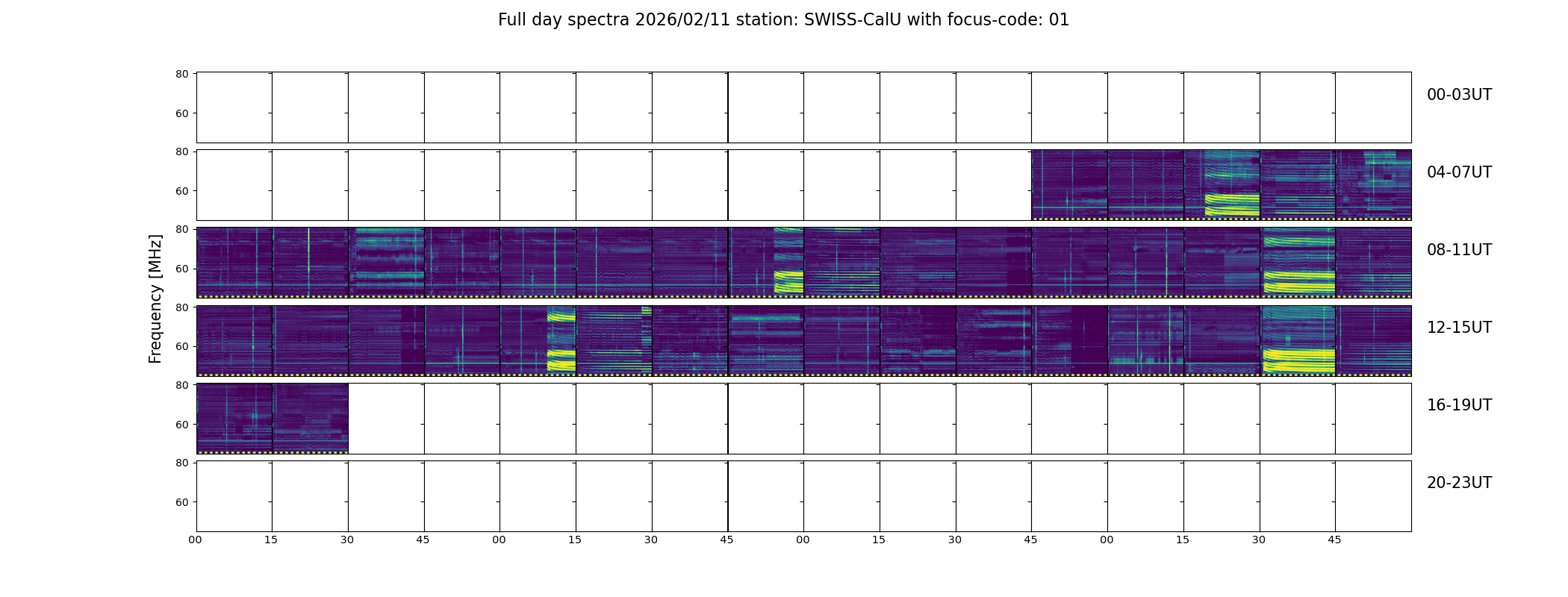 Full day spectra 2026/02/11 station: SWISS-CalU with focus-code: 01

Frequency [MHz]

80
60
00-03UT

80
60
04-07UT

80
60
08-11UT

80
60
12-15UT

80
60
16-19UT

80
60
20-23UT

00 15 30 45 00 15 30 45 00 15 30 45 00 15 30 45